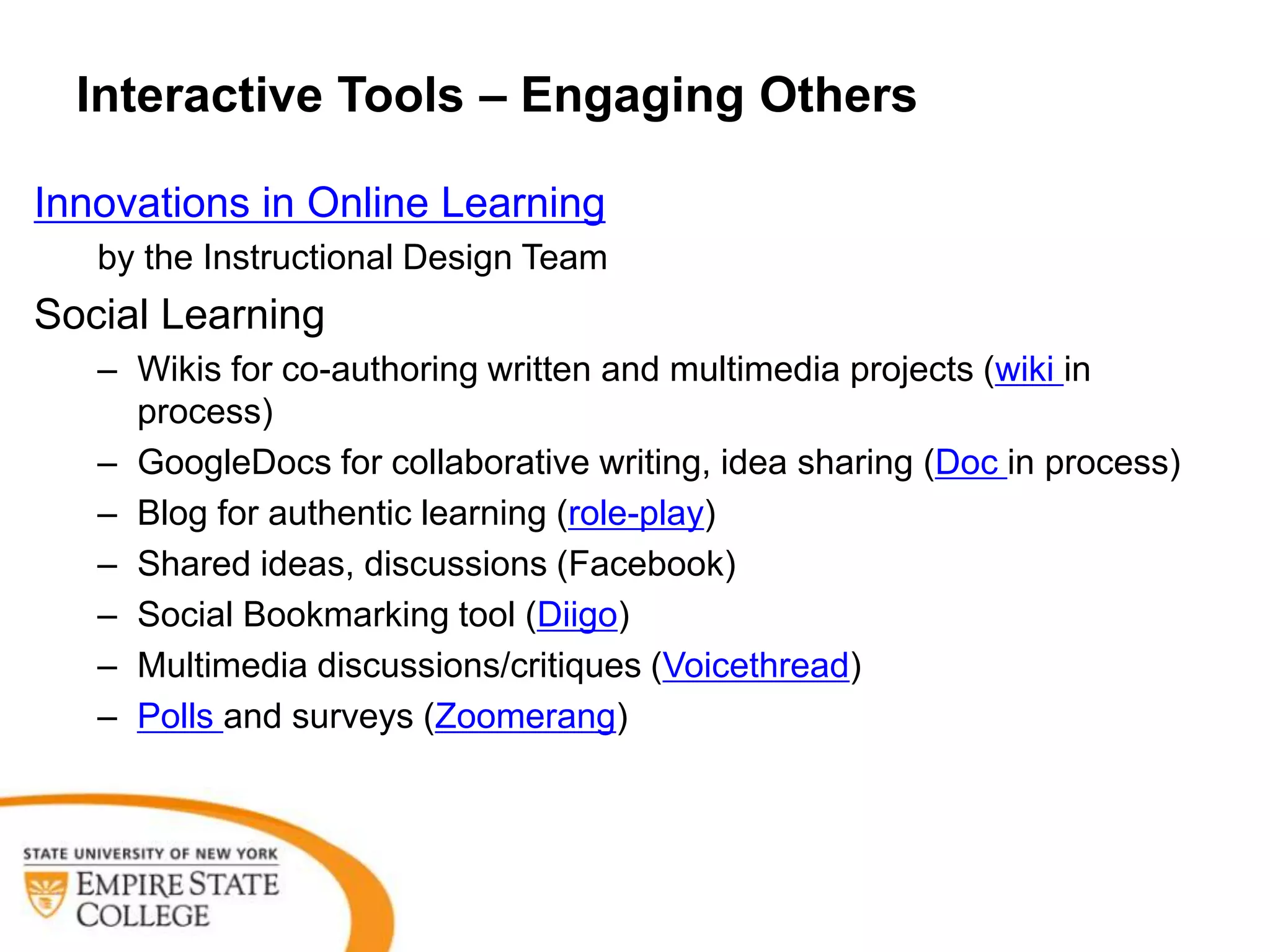 Interactive Tools – Engaging Others

Innovations in Online Learning

by the Instructional Design Team

Social Learning

– Wikis for co-authoring written and multimedia projects (wiki in process)
– GoogleDocs for collaborative writing, idea sharing (Doc in process)
– Blog for authentic learning (role-play)
– Shared ideas, discussions (Facebook)
– Social Bookmarking tool (Diigo)
– Multimedia discussions/critiques (Voicethread)
– Polls and surveys (Zoomerang)

STATE UNIVERSITY OF NEW YORK
EMPIRE STATE COLLEGE